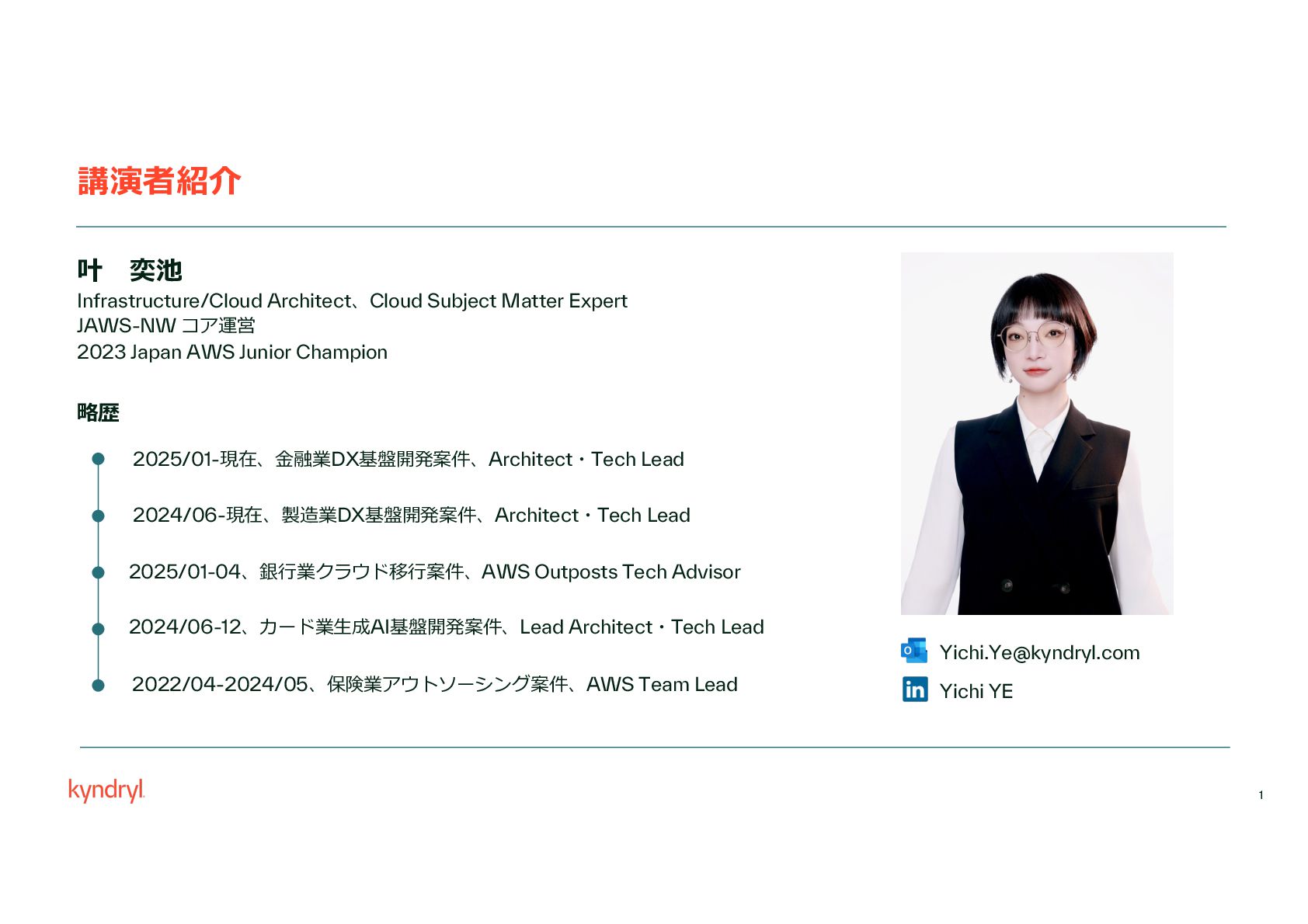 講演者紹介

叶　奕池
Infrastructure/Cloud Architect、Cloud Subject Matter Expert
JAWS-NW コア運営
2023 Japan AWS Junior Champion

略歴

2025/01-現在、金融業DX基盤開発案件、Architect・Tech Lead

2024/06-現在、製造業DX基盤開発案件、Architect・Tech Lead

2025/01-04、銀行業クラウド移行案件、AWS Outposts Tech Advisor

2024/06-12、カード業生成AI基盤開発案件、Lead Architect・Tech Lead

2022/04-2024/05、保険業アウトソーシング案件、AWS Team Lead

Yichi.Ye@kyndryl.com
Yichi YE

kyndryl

1